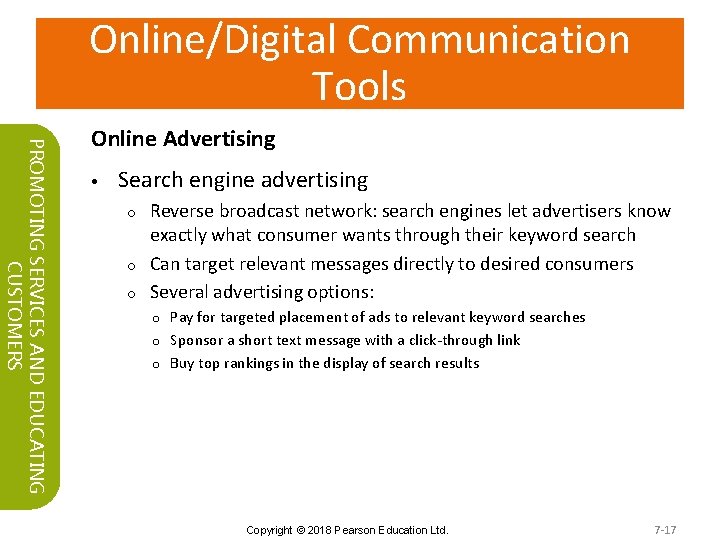 Online/Digital Communication Tools

PROMOTING SERVICES AND EDUCATING CUSTOMERS

Online Advertising

• Search engine advertising
  o Reverse broadcast network: search engines let advertisers know exactly what consumer wants through their keyword search
  o Can target relevant messages directly to desired consumers
  o Several advertising options:
    o Pay for targeted placement of ads to relevant keyword searches
    o Sponsor a short text message with a click-through link
    o Buy top rankings in the display of search results

Copyright © 2018 Pearson Education Ltd.

7-17